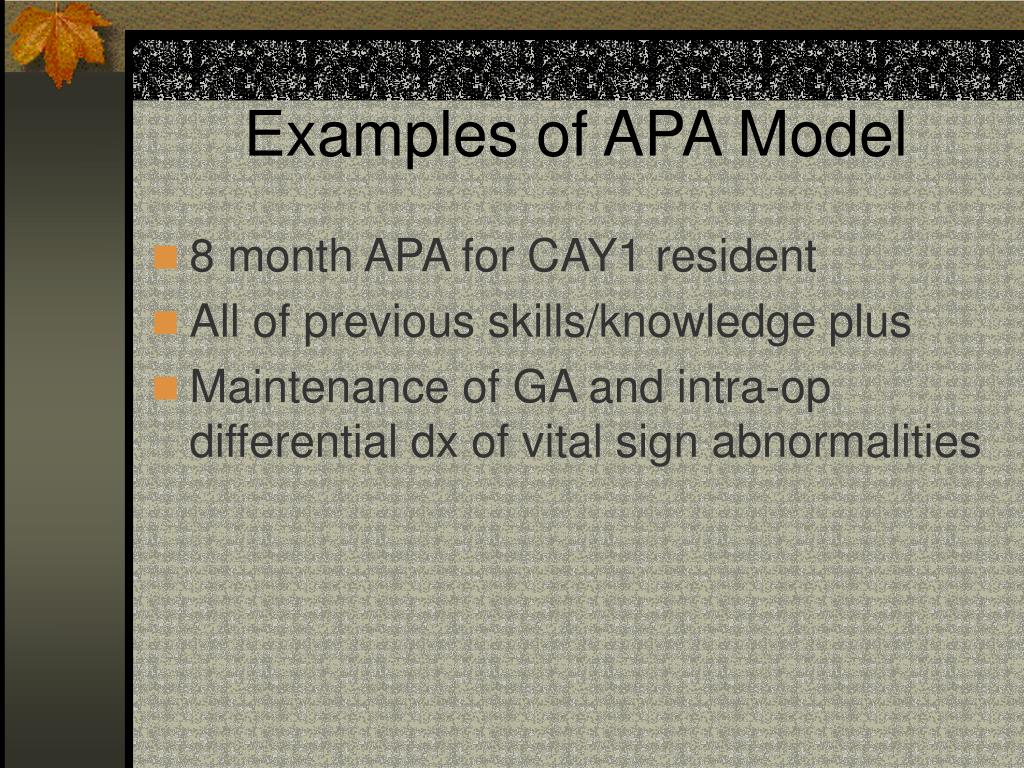 Examples of APA Model

8 month APA for CAY1 resident

All of previous skills/knowledge plus

Maintenance of GA and intra-op differential dx of vital sign abnormalities